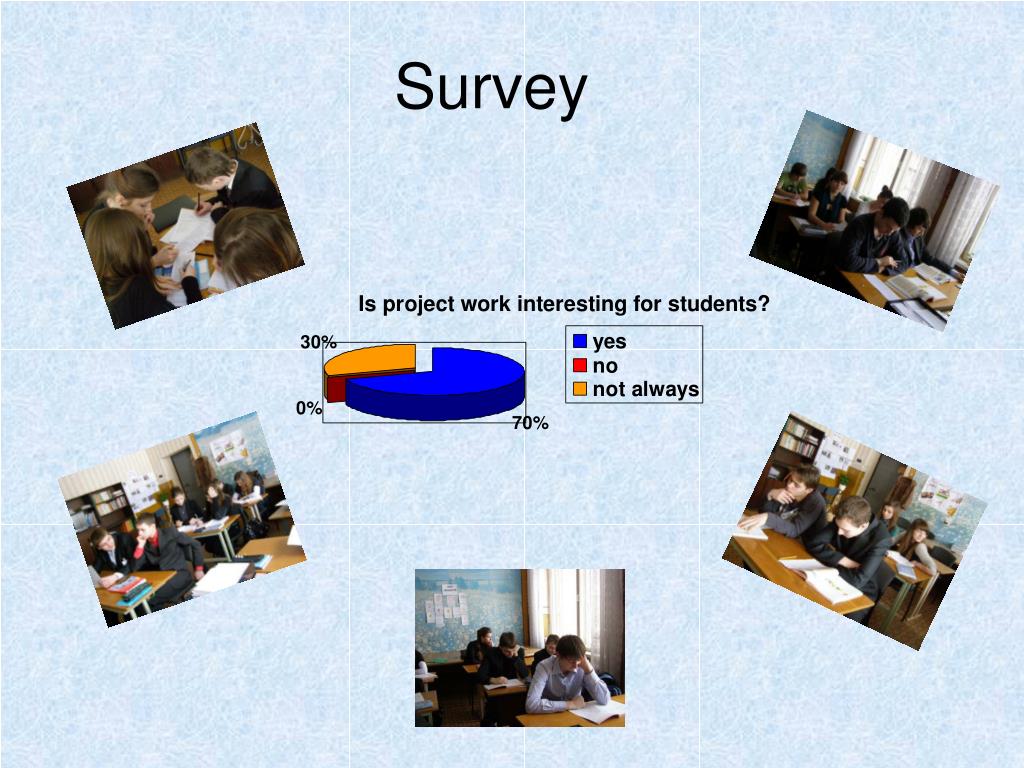 Survey

Is project work interesting for students?

30%

0%

70%

yes
no
not always